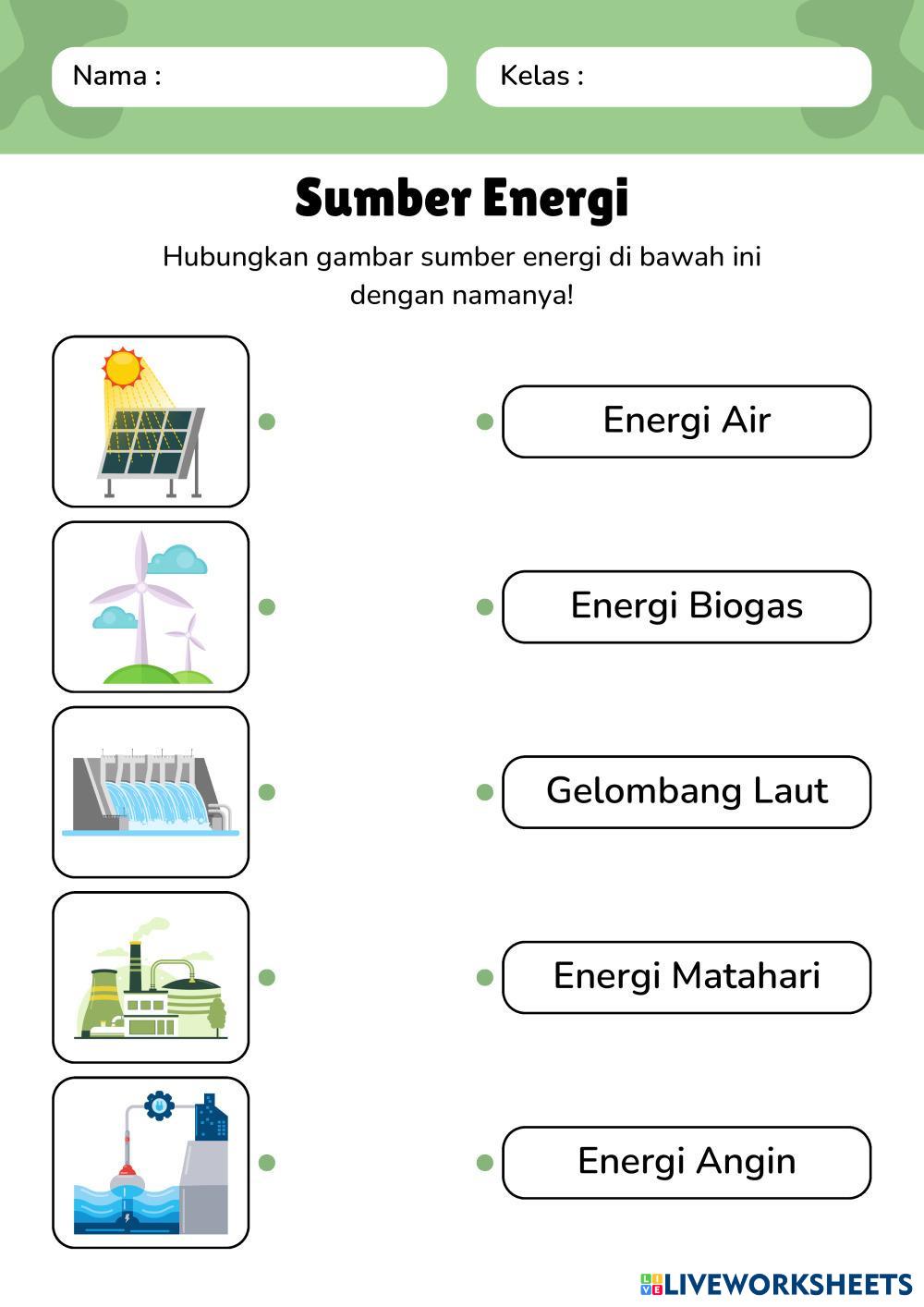 Nama :

Kelas :

Sumber Energi

Hubungkan gambar sumber energi di bawah ini dengan namanya!

Energi Air

Energi Biogas

Gelombang Laut

Energi Matahari

Energi Angin

LIVEWORKSHEETS